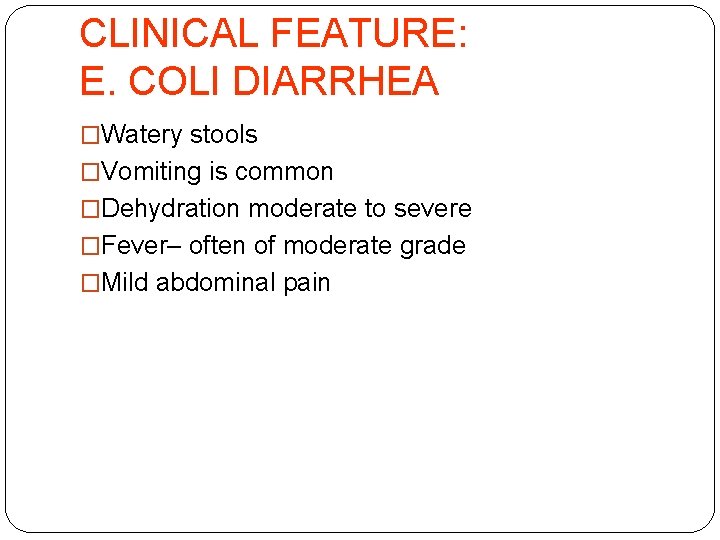 CLINICAL FEATURE:
E. COLI DIARRHEA

□Watery stools
□Vomiting is common
□Dehydration moderate to severe
□Fever– often of moderate grade
□Mild abdominal pain